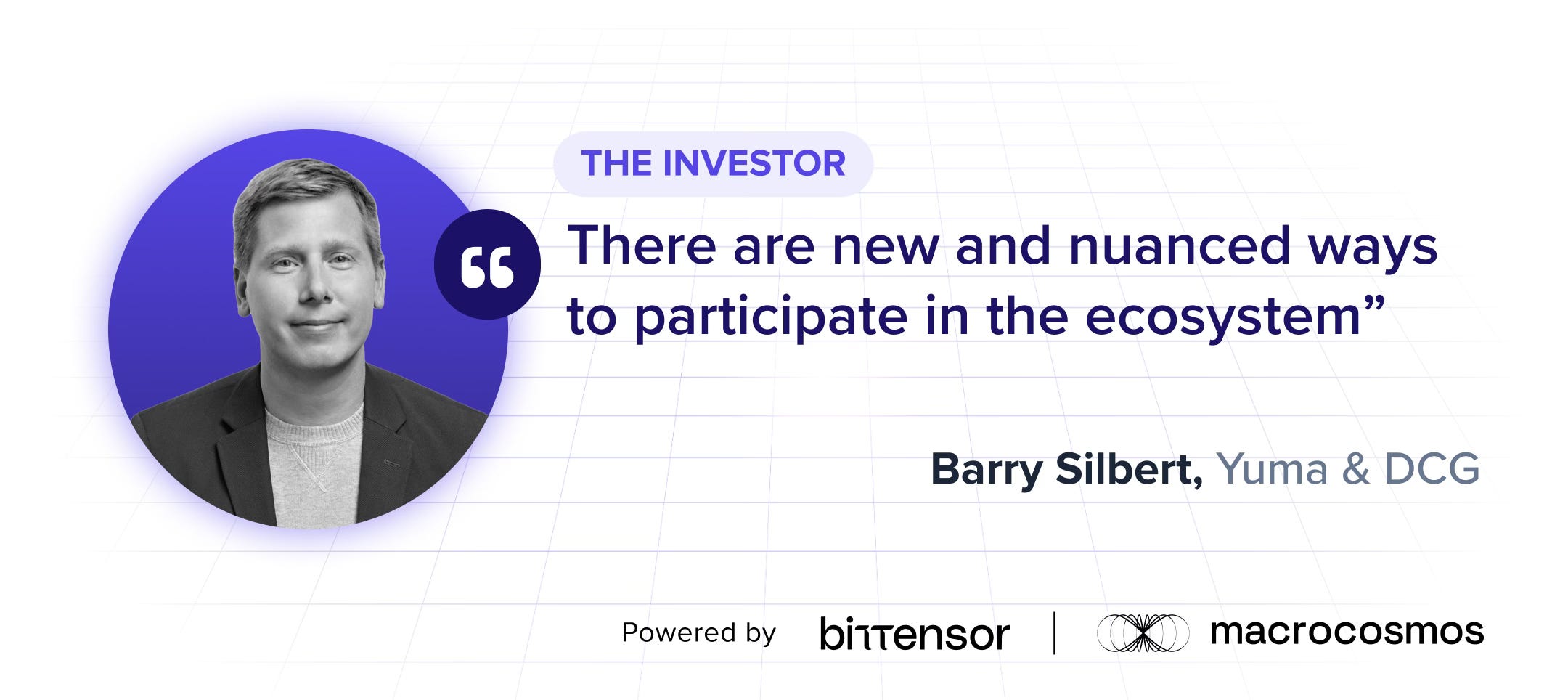 THE INVESTOR

“There are new and nuanced ways to participate in the ecosystem”

Barry Silbert, Yuma & DCG

Powered by bittensor | macrocosmos